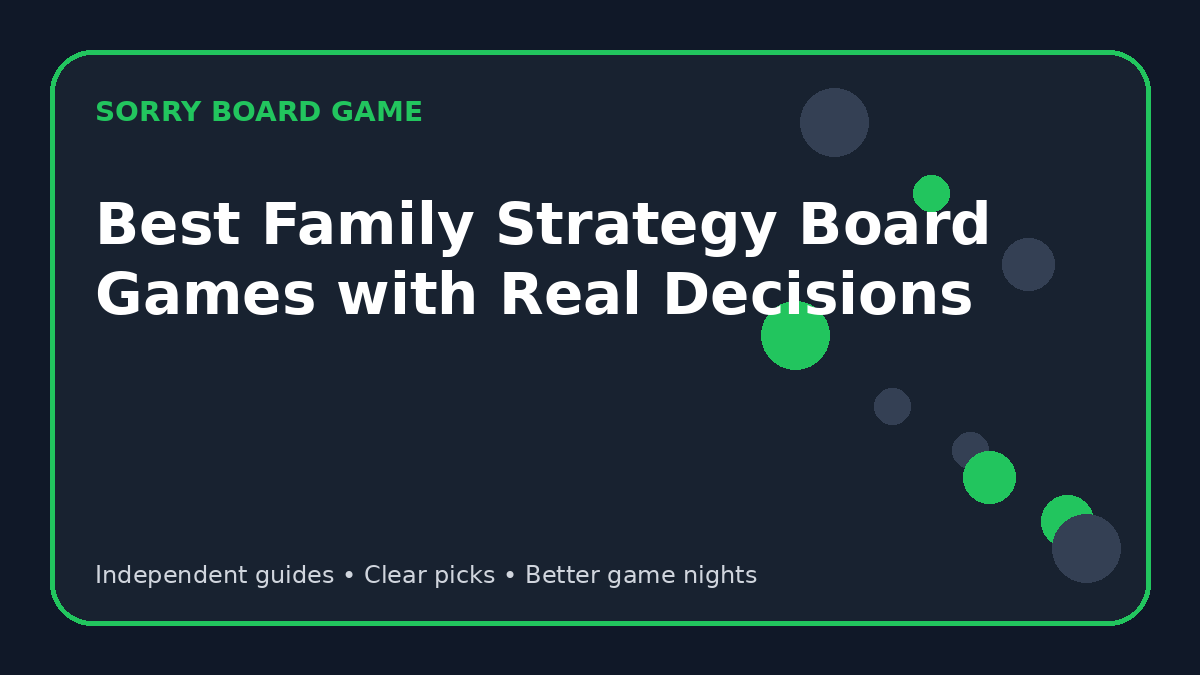 SORRY BOARD GAME

Best Family Strategy Board Games with Real Decisions

Independent guides • Clear picks • Better game nights